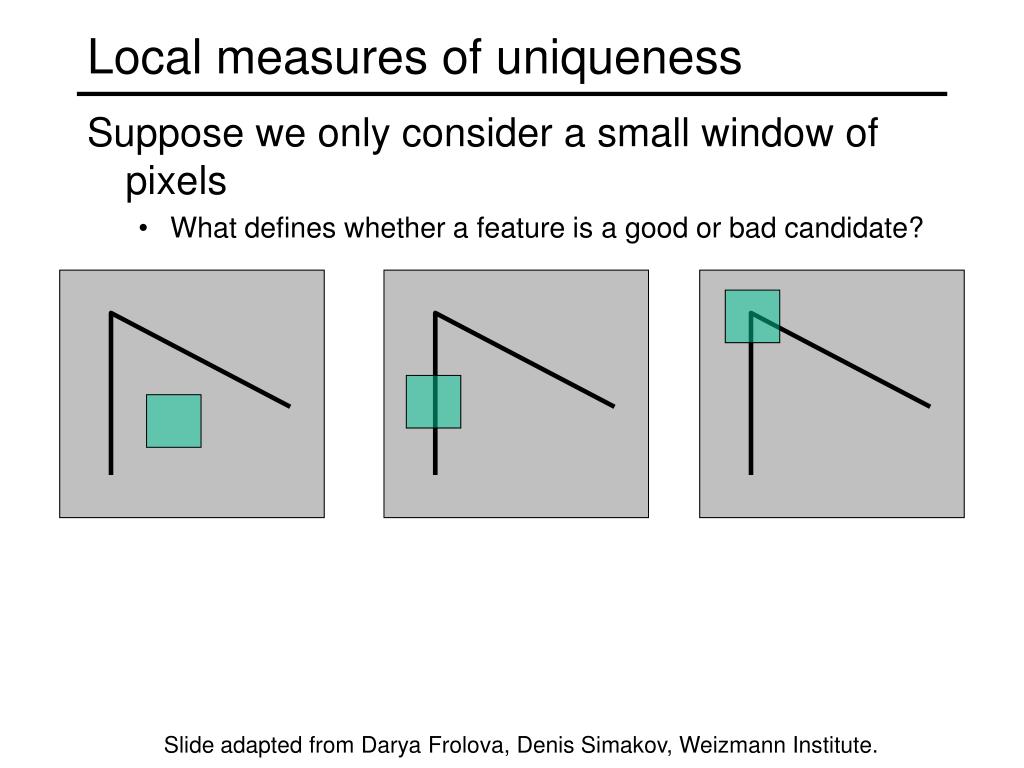 Local measures of uniqueness

Suppose we only consider a small window of pixels

• What defines whether a feature is a good or bad candidate?

Slide adapted from Darya Frolova, Denis Simakov, Weizmann Institute.